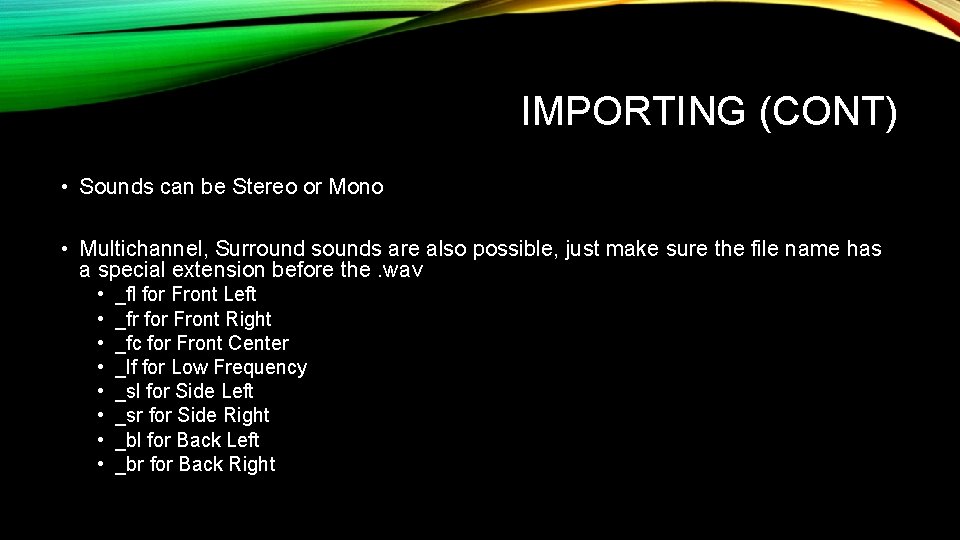 IMPORTING (CONT)

• Sounds can be Stereo or Mono

• Multichannel, Surround sounds are also possible, just make sure the file name has a special extension before the .wav
  • _fl for Front Left
  • _fr for Front Right
  • _fc for Front Center
  • _lf for Low Frequency
  • _sl for Side Left
  • _sr for Side Right
  • _bl for Back Left
  • _br for Back Right